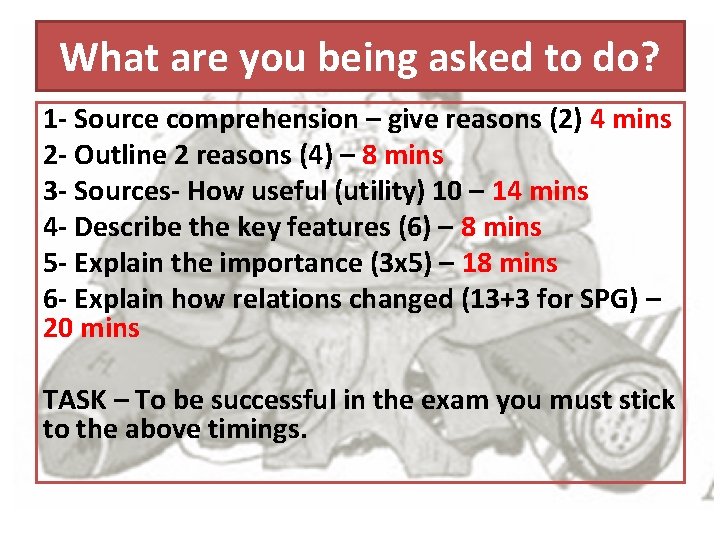 What are you being asked to do?

1- Source comprehension – give reasons (2) 4 mins
2- Outline 2 reasons (4) – 8 mins
3- Sources- How useful (utility) 10 – 14 mins
4- Describe the key features (6) – 8 mins
5- Explain the importance (3x5) – 18 mins
6- Explain how relations changed (13+3 for SPG) – 20 mins

TASK – To be successful in the exam you must stick to the above timings.